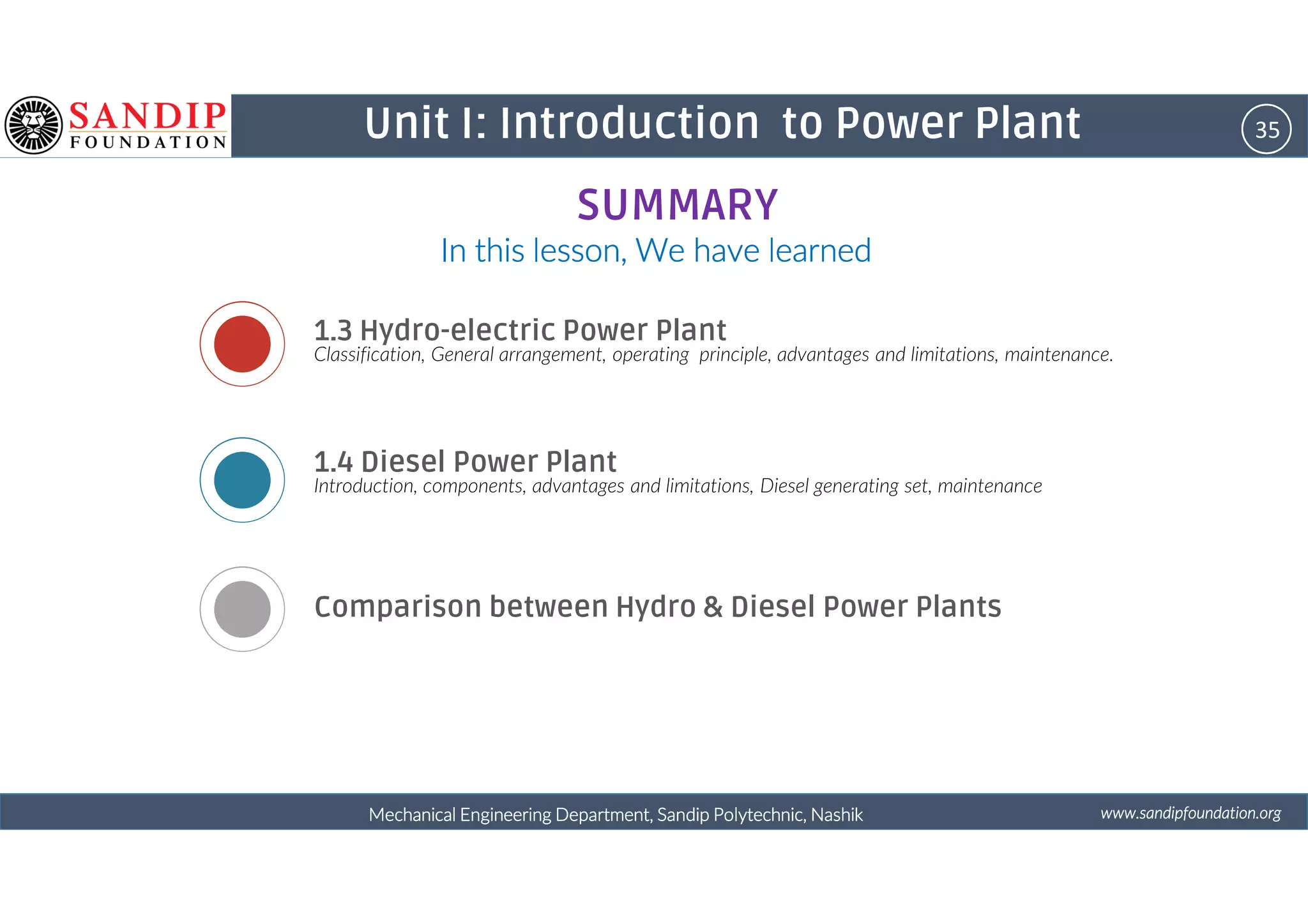 SANDIP
FOUNDATION

Unit I: Introduction to Power Plant

35

SUMMARY

In this lesson, We have learned

1.3 Hydro-electric Power Plant
Classification, General arrangement, operating principle, advantages and limitations, maintenance.

1.4 Diesel Power Plant
Introduction, components, advantages and limitations, Diesel generating set, maintenance

Comparison between Hydro & Diesel Power Plants

Mechanical Engineering Department, Sandip Polytechnic, Nashik

www.sandipfoundation.org